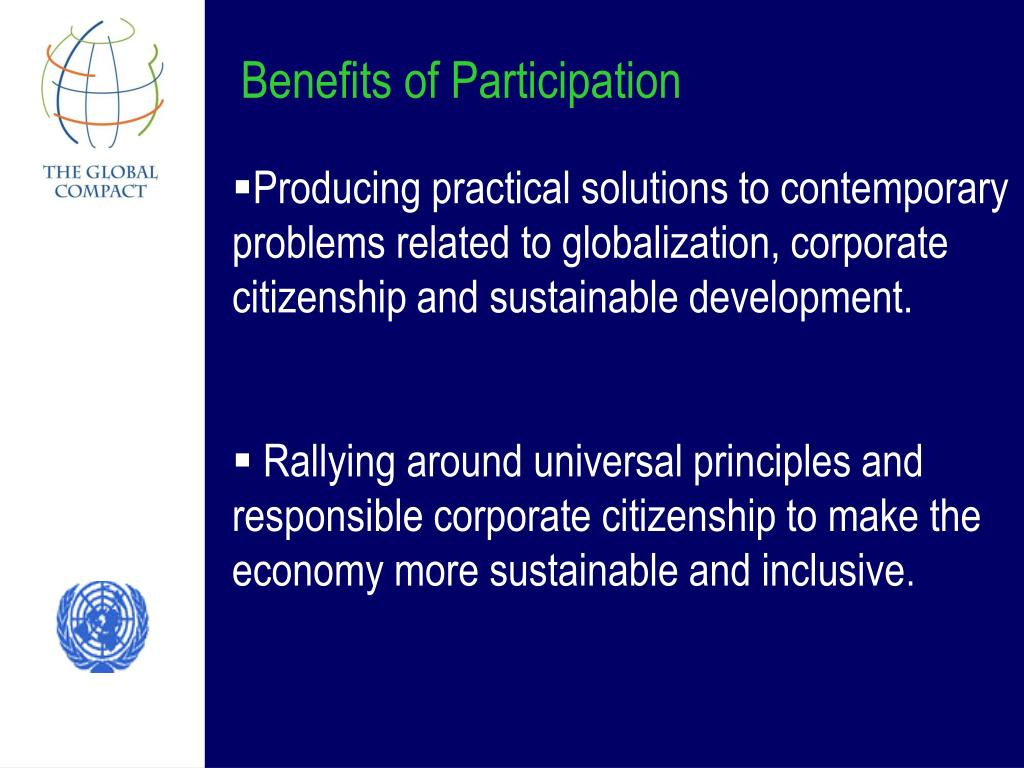 THE GLOBAL COMPACT

Benefits of Participation

▪Producing practical solutions to contemporary problems related to globalization, corporate citizenship and sustainable development.

▪ Rallying around universal principles and responsible corporate citizenship to make the economy more sustainable and inclusive.